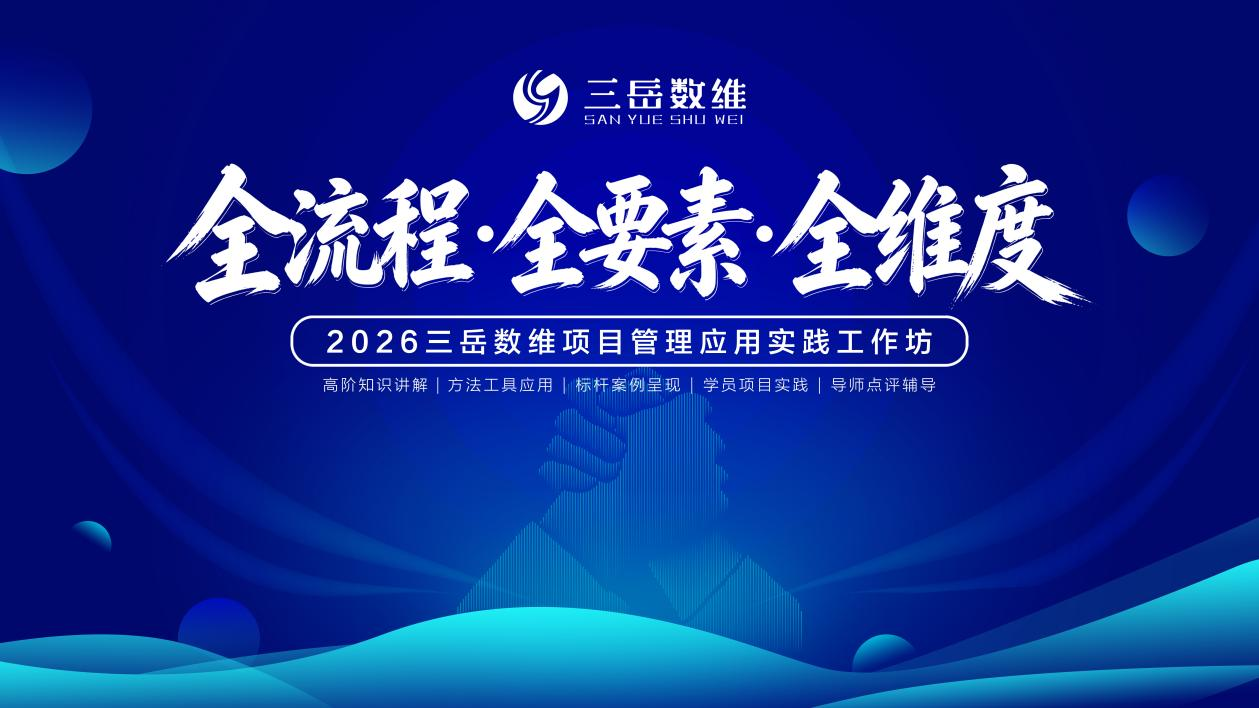 三岳数维
SAN YUE SHU WEI

全流程·全要素·全维度

2026三岳数维项目管理应用实践工作坊

高阶知识讲解 | 方法工具应用 | 标杆案例呈现 | 学员项目实践 | 导师点评辅导